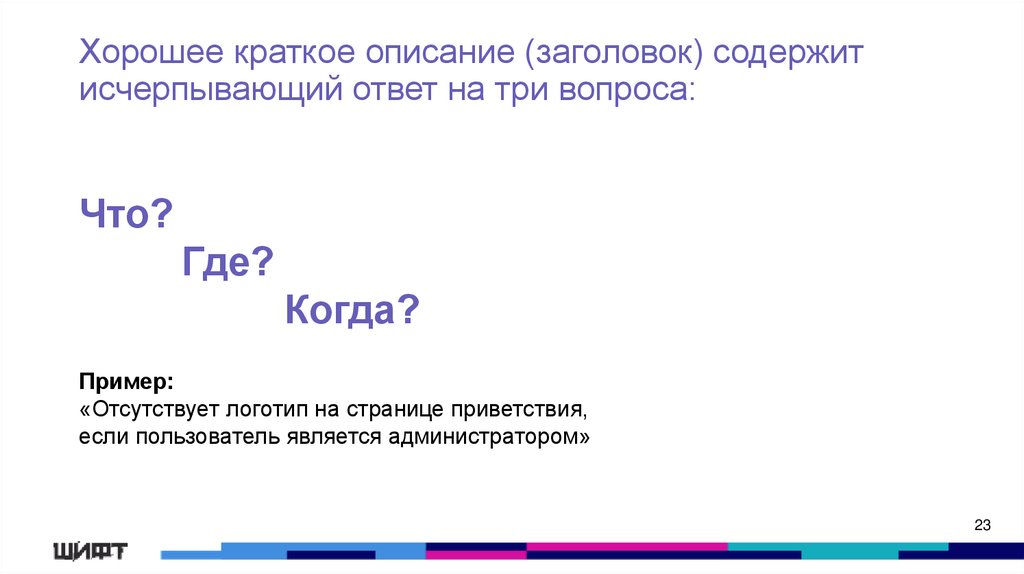 Хорошее краткое описание (заголовок) содержит исчерпывающий ответ на три вопроса:

Что?

Где?

Когда?

Пример:
«Отсутствует логотип на странице приветствия, если пользователь является администратором»

23

ШИФТ